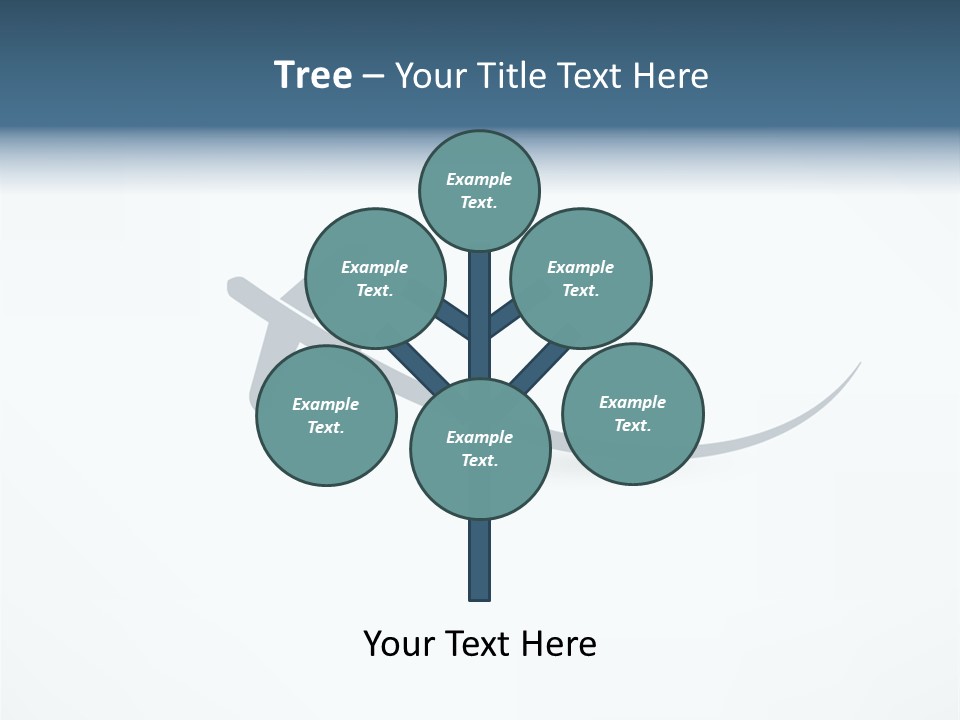 Tree – Your Title Text Here

Example Text.

Example Text.

Example Text.

Example Text.

Example Text.

Example Text.

Your Text Here